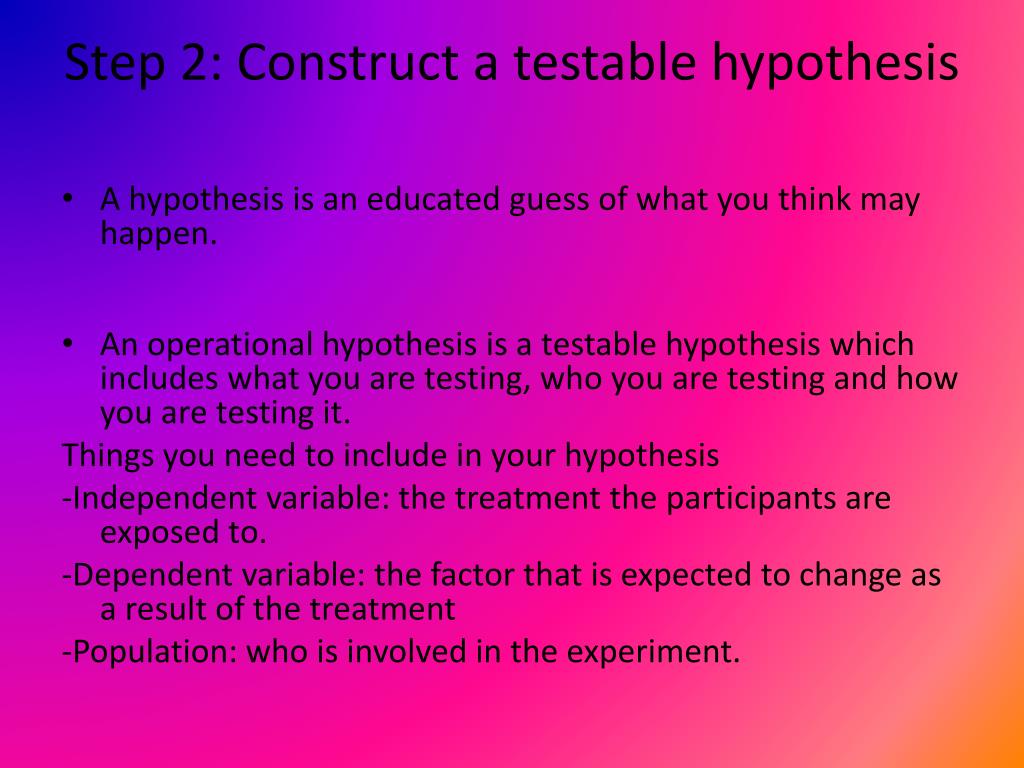 Step 2: Construct a testable hypothesis

• A hypothesis is an educated guess of what you think may happen.

• An operational hypothesis is a testable hypothesis which includes what you are testing, who you are testing and how you are testing it.

Things you need to include in your hypothesis

-Independent variable: the treatment the participants are exposed to.

-Dependent variable: the factor that is expected to change as a result of the treatment

-Population: who is involved in the experiment.